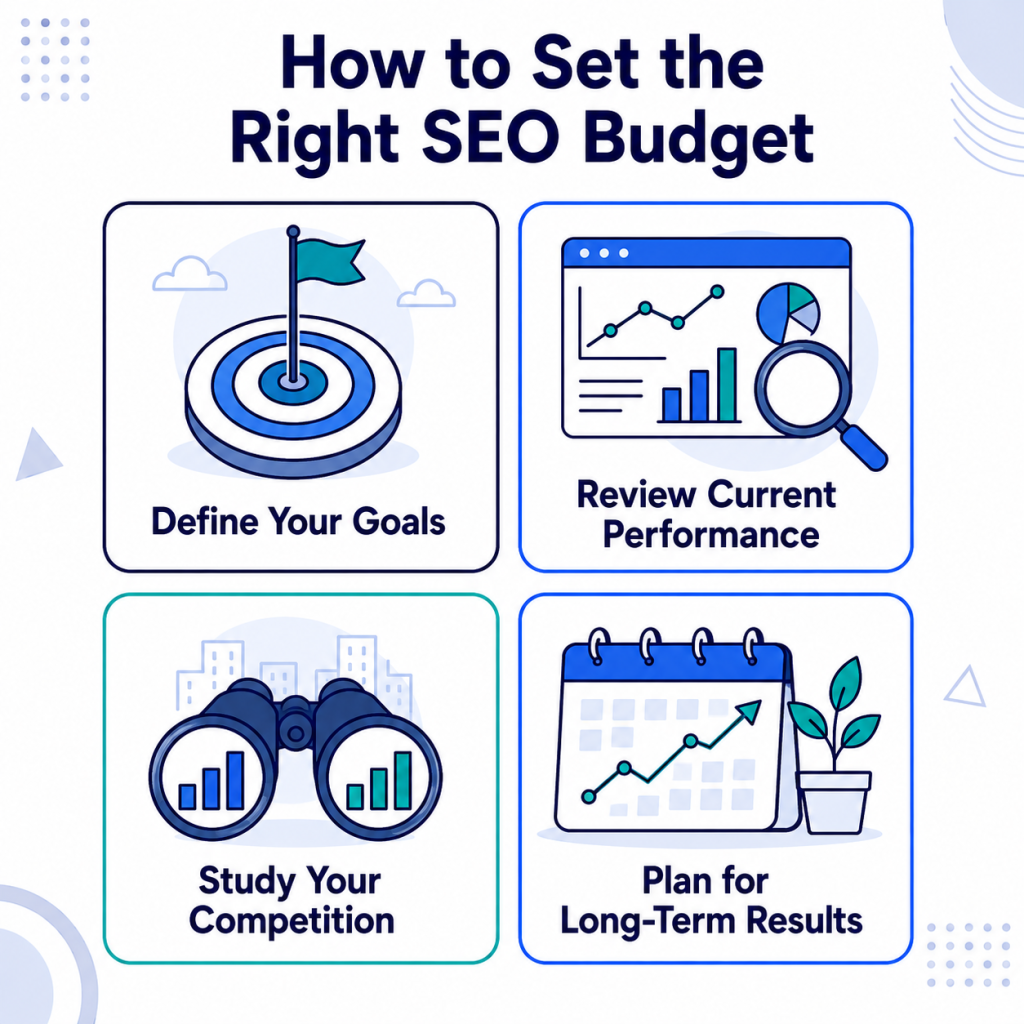 How to Set the Right SEO Budget

Define Your Goals

Review Current Performance

Study Your Competition

Plan for Long-Term Results